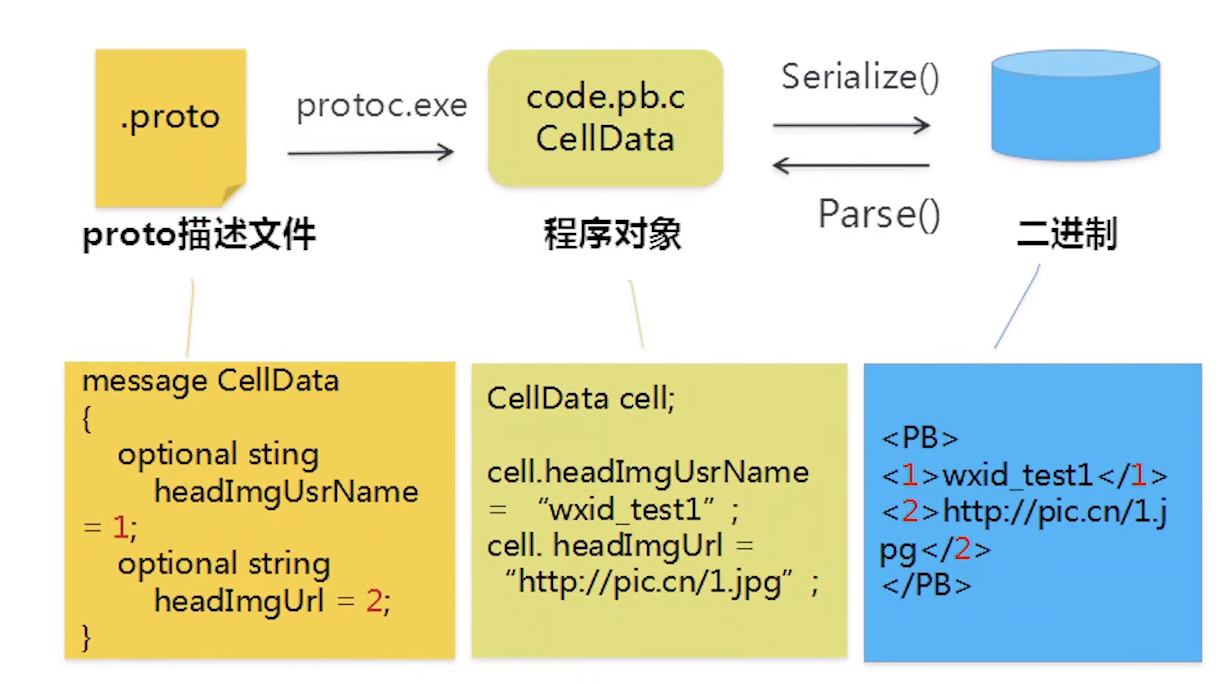 .proto

protoc.exe

code.pb.c
CellData

Serialize()

Parse()

proto描述文件

程序对象

二进制

message CellData
{
optional sting headImgUsrName = 1;
optional string headImgUrl = 2;
}

CellData cell;

cell.headImgUsrName = “wxid_test1”;
cell. headImgUrl = “http://pic.cn/1.jpg”;

<PB>
<1>wxid_test1</1>
<2>http://pic.cn/1.jpg</2>
</PB>